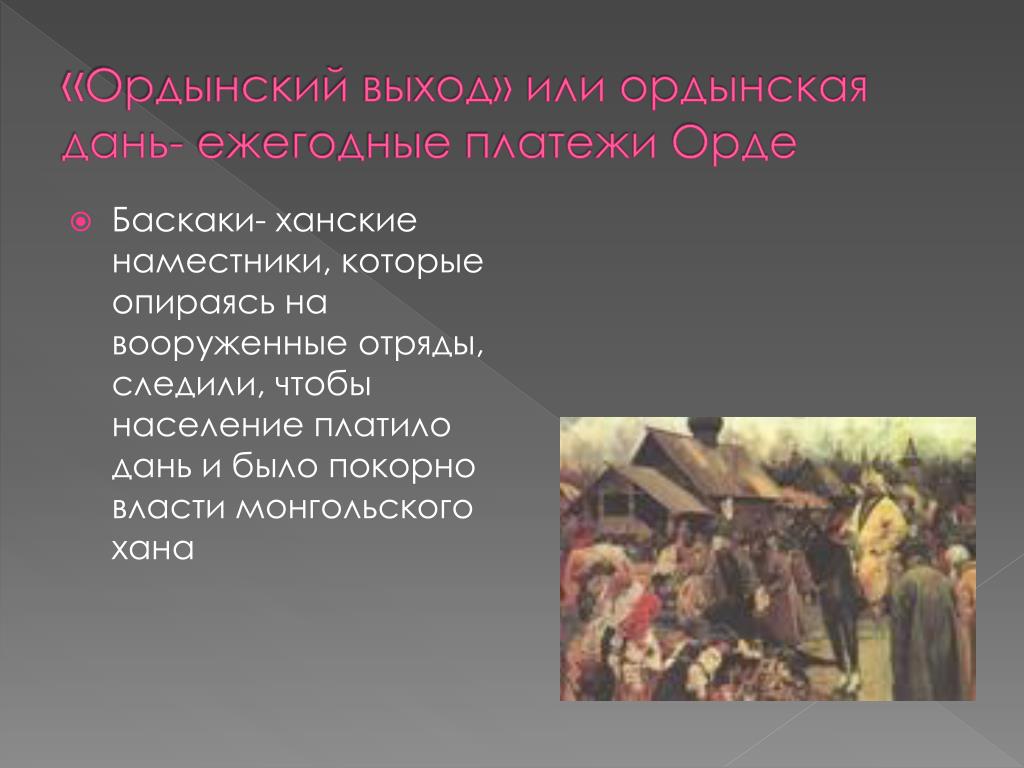 «Ордынский выход» или ордынская дань- ежегодные платежи Орде

Баскаки- ханские наместники, которые опираясь на вооруженные отряды, следили, чтобы население платило дань и было покорно власти монгольского хана